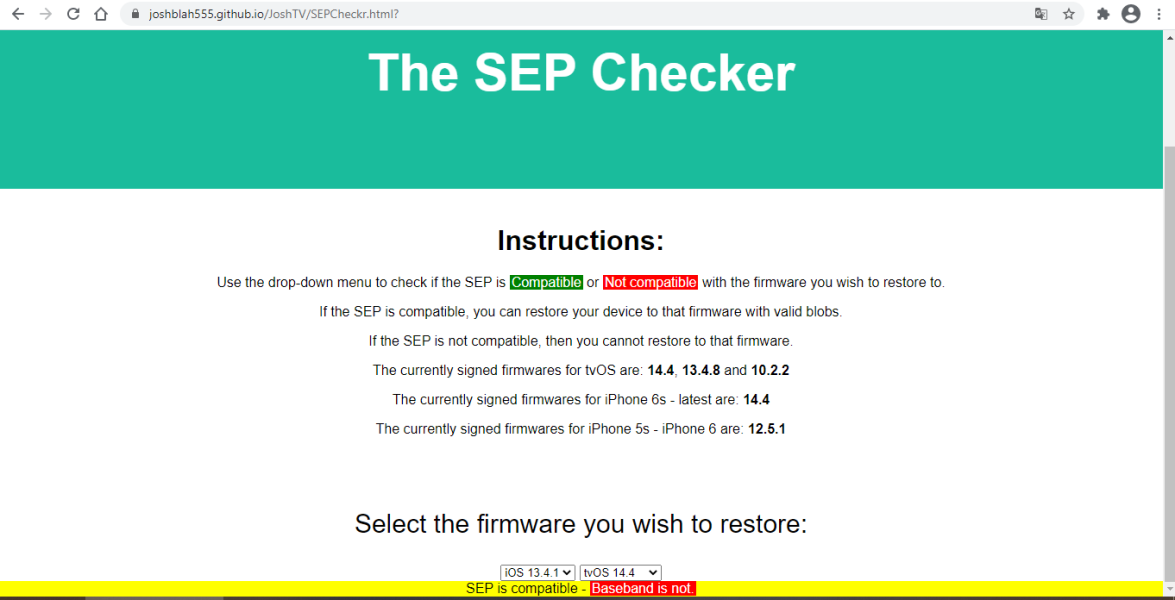 joshblah555.github.io/JoshTV/SEPCheckr.html?

The SEP Checker

Instructions:

Use the drop-down menu to check if the SEP is Compatible or Not compatible with the firmware you wish to restore to.

If the SEP is compatible, you can restore your device to that firmware with valid blobs.

If the SEP is not compatible, then you cannot restore to that firmware.

The currently signed firmwares for tvOS are: 14.4, 13.4.8 and 10.2.2

The currently signed firmwares for iPhone 6s - latest are: 14.4

The currently signed firmwares for iPhone 5s - iPhone 6 are: 12.5.1

Select the firmware you wish to restore:

iOS 13.4.1 tvOS 14.4

SEP is compatible - Baseband is not.